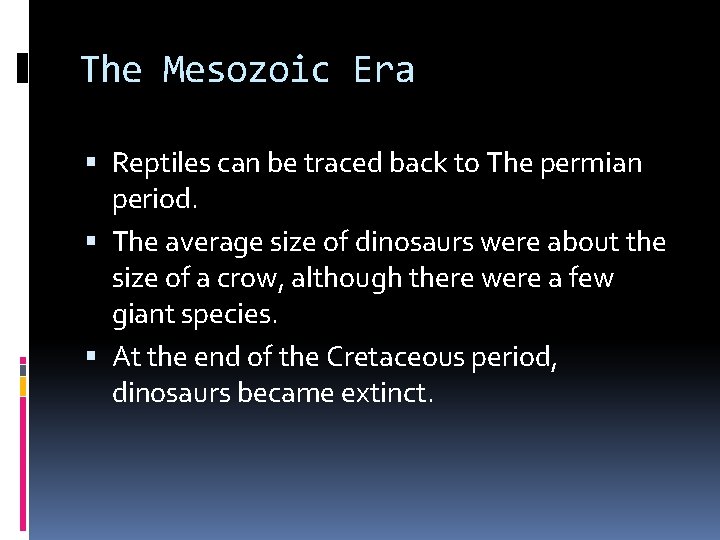 The Mesozoic Era

▪ Reptiles can be traced back to The permian period.

▪ The average size of dinosaurs were about the size of a crow, although there were a few giant species.

▪ At the end of the Cretaceous period, dinosaurs became extinct.